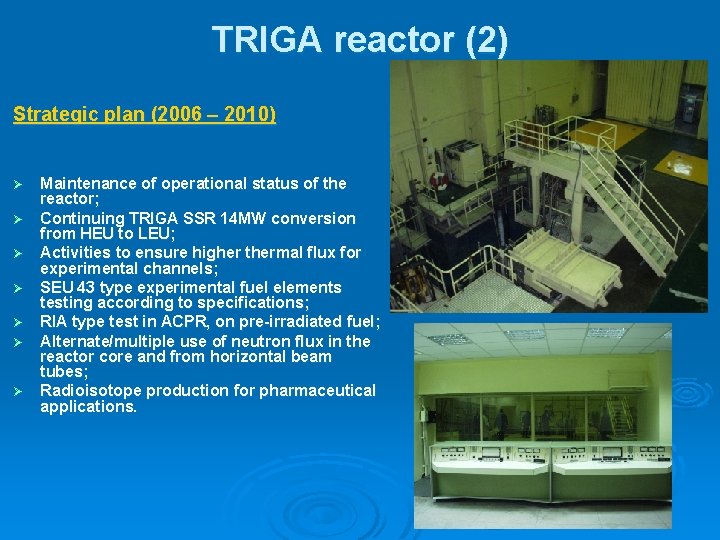 TRIGA reactor (2)

Strategic plan (2006 – 2010)

➢ Maintenance of operational status of the reactor;
➢ Continuing TRIGA SSR 14MW conversion from HEU to LEU;
➢ Activities to ensure higher thermal flux for experimental channels;
➢ SEU 43 type experimental fuel elements testing according to specifications;
➢ RIA type test in ACPR, on pre-irradiated fuel;
➢ Alternate/multiple use of neutron flux in the reactor core and from horizontal beam tubes;
➢ Radioisotope production for pharmaceutical applications.